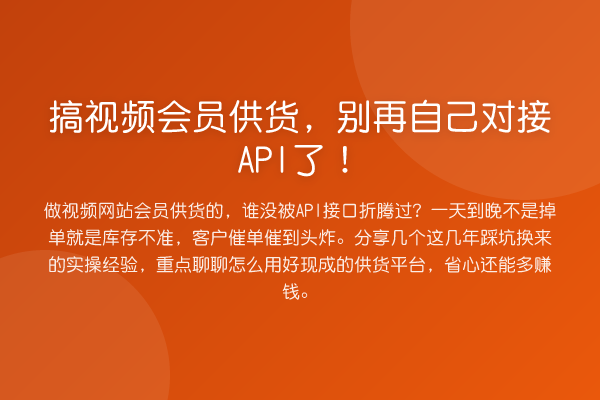 搞视频会员供货，别再自己对接API了！

做视频网站会员供货的，谁没被API接口折腾过？一天到晚不是掉单就是库存不准，客户催单催到头炸。分享几个这几年踩坑换来的实操经验，重点聊聊怎么用好现成的供货平台，省心还能多赚钱。